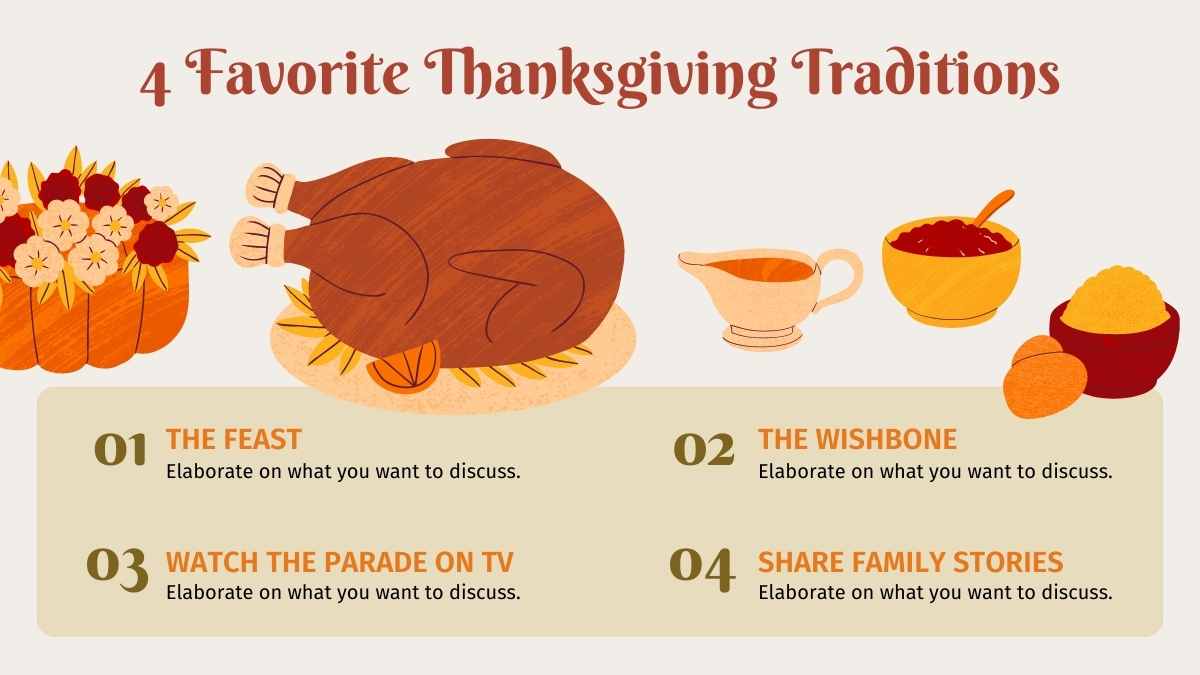 4 Favorite Thanksgiving Traditions

01 THE FEAST
Elaborate on what you want to discuss.

02 THE WISHBONE
Elaborate on what you want to discuss.

03 WATCH THE PARADE ON TV
Elaborate on what you want to discuss.

04 SHARE FAMILY STORIES
Elaborate on what you want to discuss.